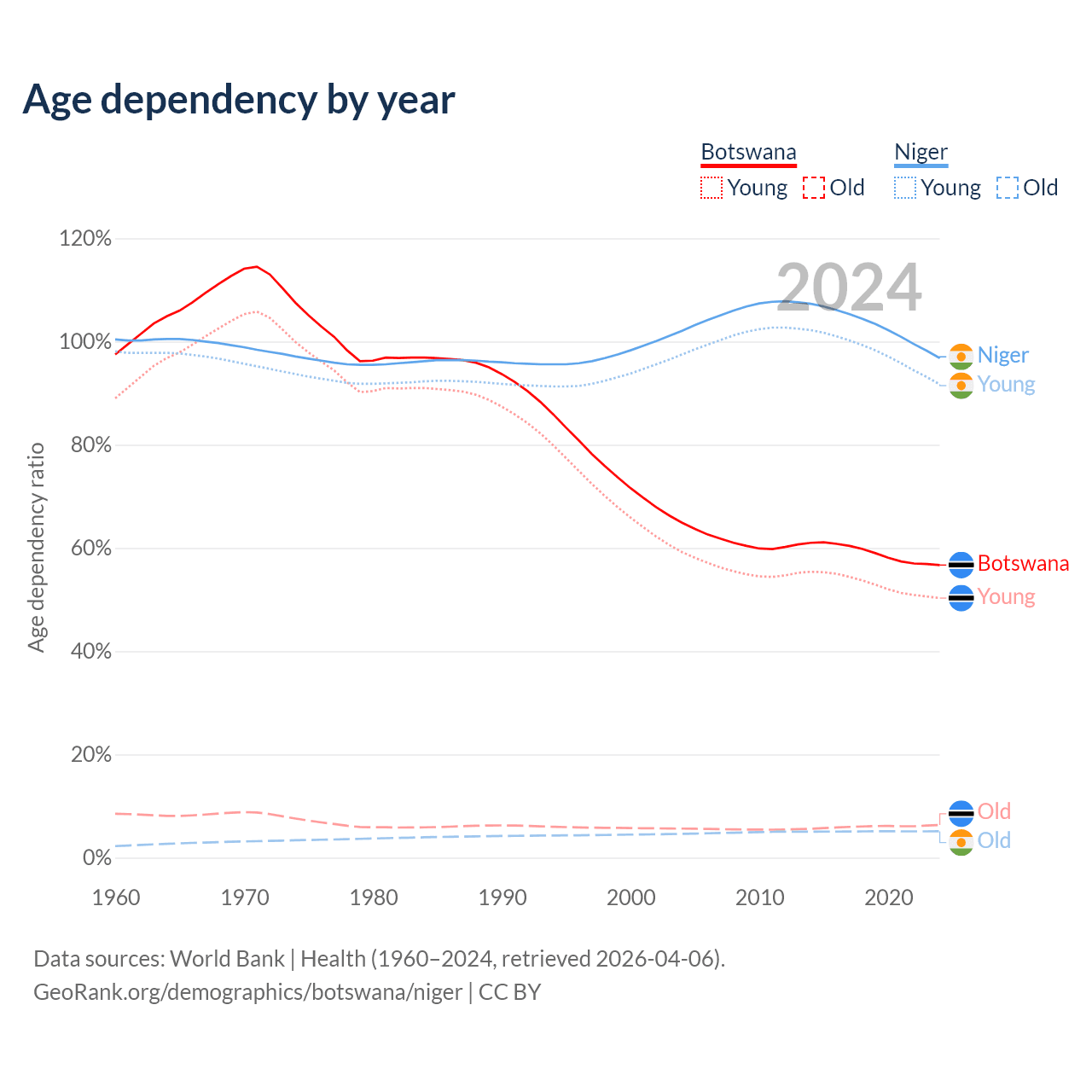 Age dependency by year

Botswana
Young Old

Niger
Young Old

2024

120%
100%
80%
60%
40%
20%
0%

Age dependency ratio

Niger
Young
Botswana
Young
Old
Old

1960
1970
1980
1990
2000
2010
2020

Data sources: World Bank | Health (1960–2024, retrieved 2026-04-06).
GeoRank.org/demographics/botswana/niger | CC BY